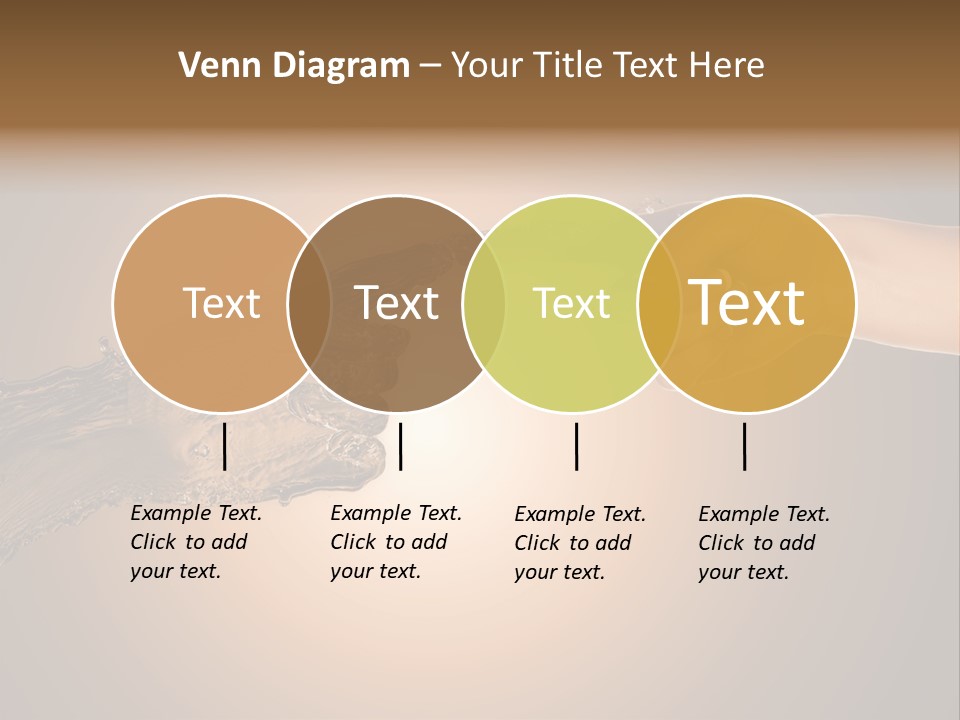 Venn Diagram – Your Title Text Here

Text

Text

Text

Text

Example Text. Click to add your text.

Example Text. Click to add your text.

Example Text. Click to add your text.

Example Text. Click to add your text.